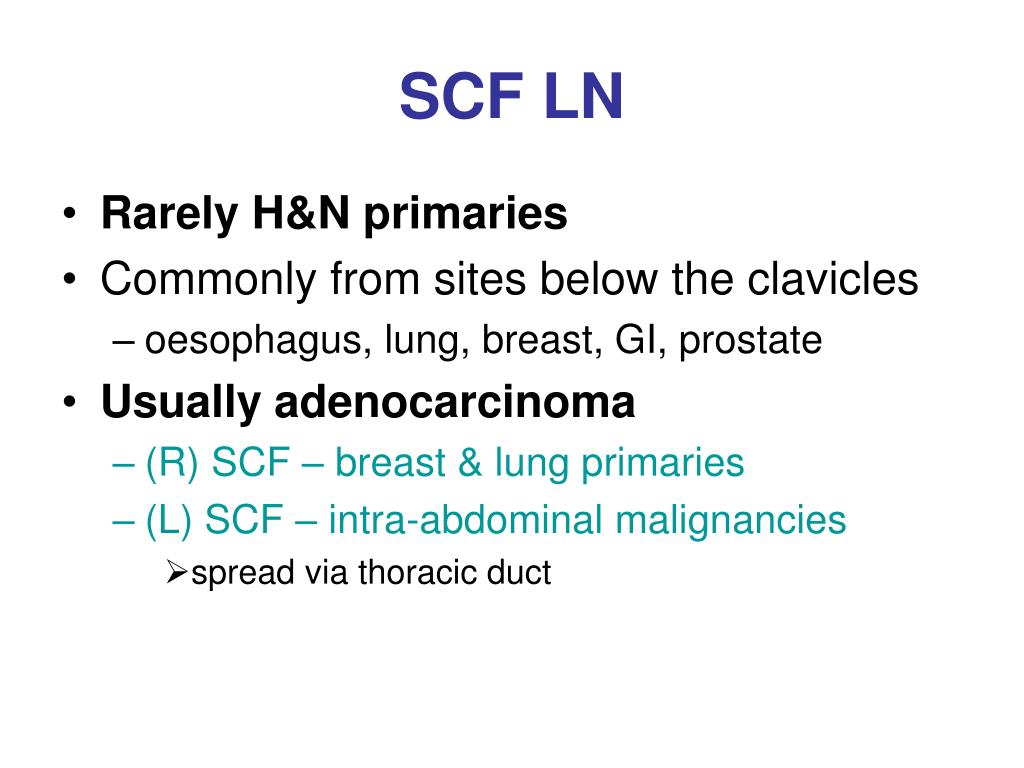 SCF LN

• Rarely H&N primaries
• Commonly from sites below the clavicles
– oesophagus, lung, breast, GI, prostate
• Usually adenocarcinoma
– (R) SCF – breast & lung primaries
– (L) SCF – intra-abdominal malignancies
➢spread via thoracic duct